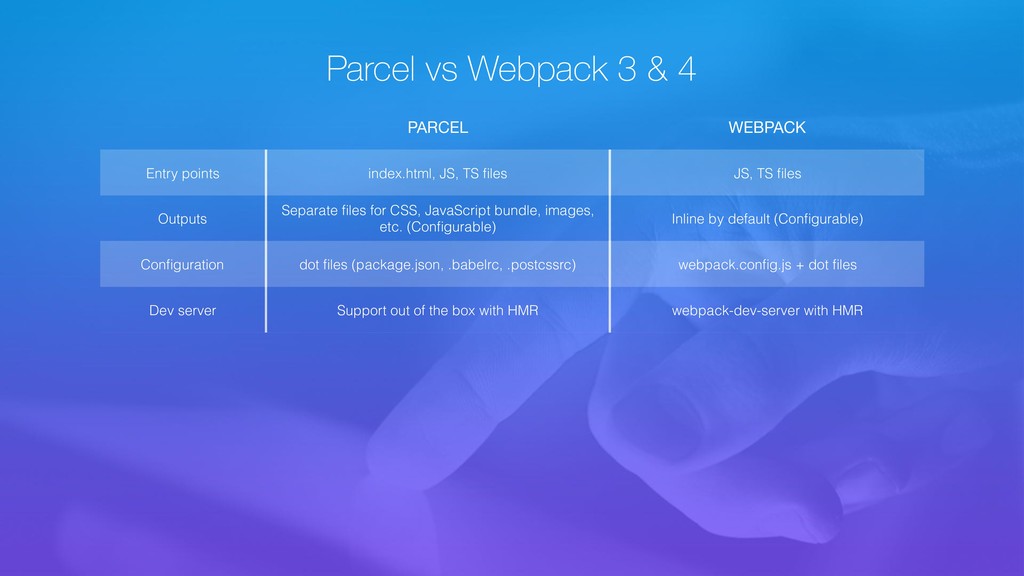 Parcel vs Webpack 3 & 4

| | PARCEL | WEBPACK |
|---|---|---|
| Entry points | index.html, JS, TS files | JS, TS files |
| Outputs | Separate files for CSS, JavaScript bundle, images, etc. (Configurable) | Inline by default (Configurable) |
| Configuration | dot files (package.json, .babelrc, .postcssrc) | webpack.config.js + dot files |
| Dev server | Support out of the box with HMR | webpack-dev-server with HMR |